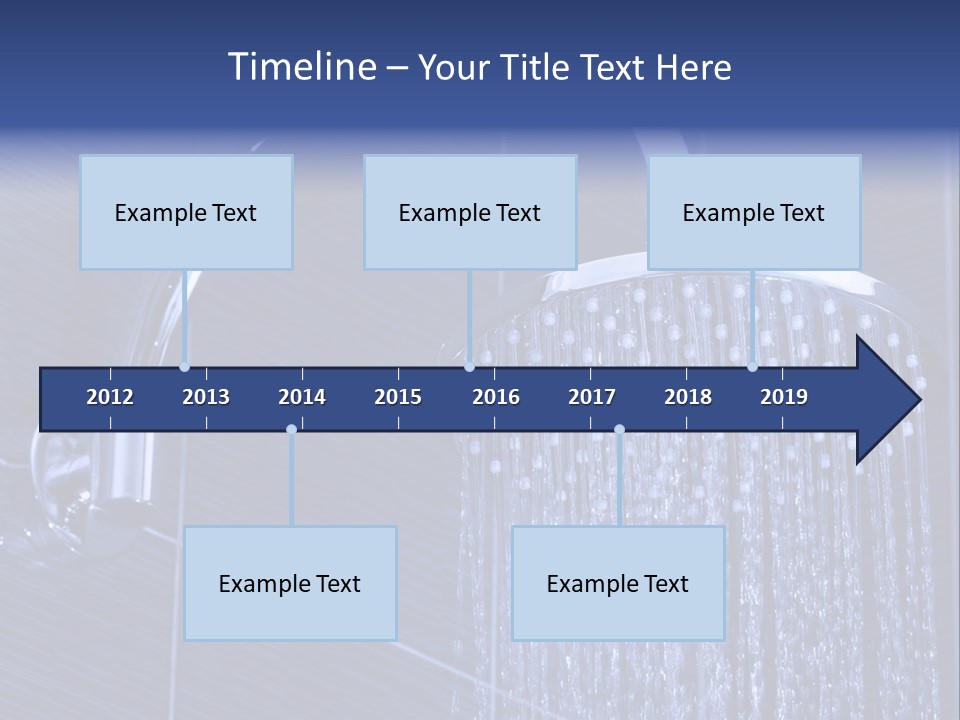 Timeline – Your Title Text Here

Example Text

Example Text

Example Text

2012 2013 2014 2015 2016 2017 2018 2019

Example Text

Example Text